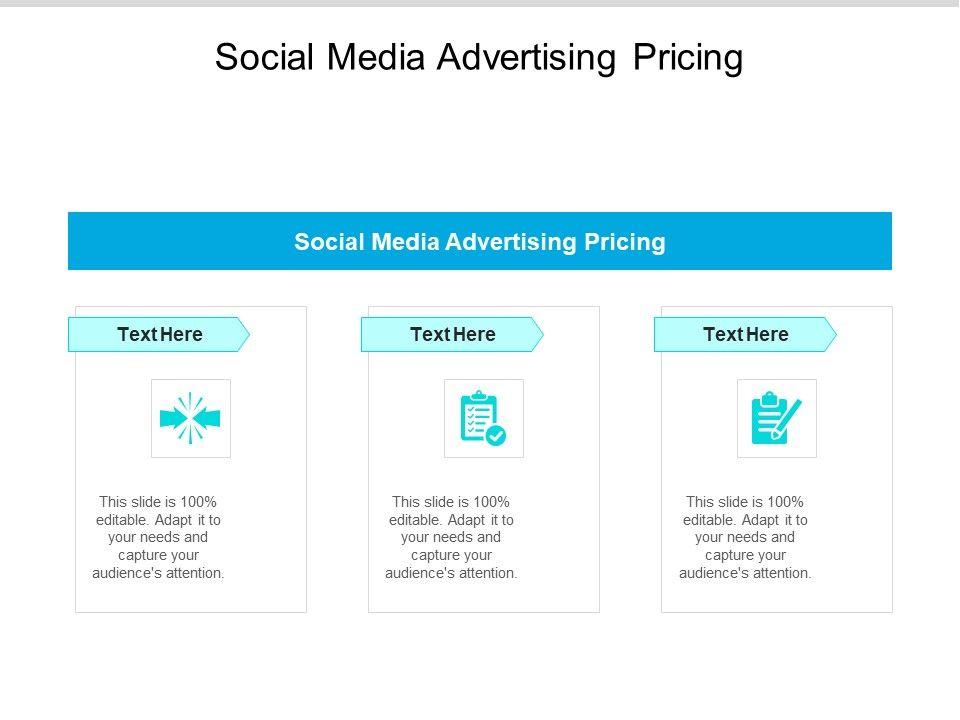 Social Media Advertising Pricing

Social Media Advertising Pricing

Text Here

This slide is 100% editable. Adapt it to your needs and capture your audience's attention.

Text Here

This slide is 100% editable. Adapt it to your needs and capture your audience's attention.

Text Here

This slide is 100% editable. Adapt it to your needs and capture your audience's attention.